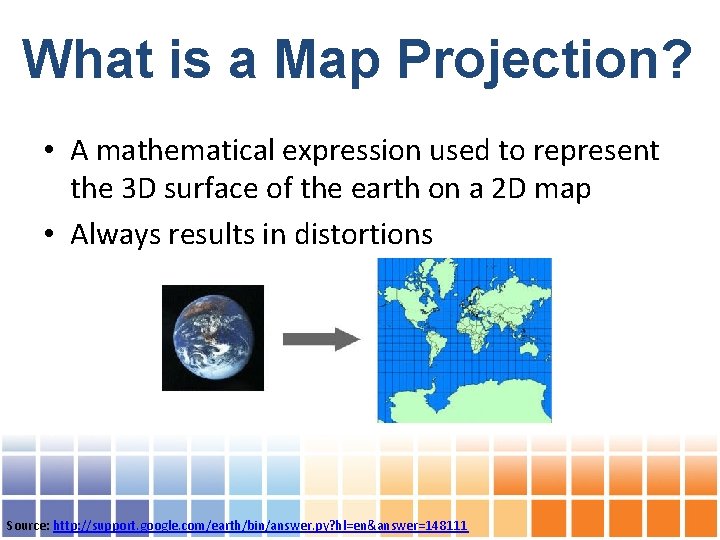 What is a Map Projection?

• A mathematical expression used to represent the 3D surface of the earth on a 2D map
• Always results in distortions

Source: http://support.google.com/earth/bin/answer.py?hl=en&answer=148111